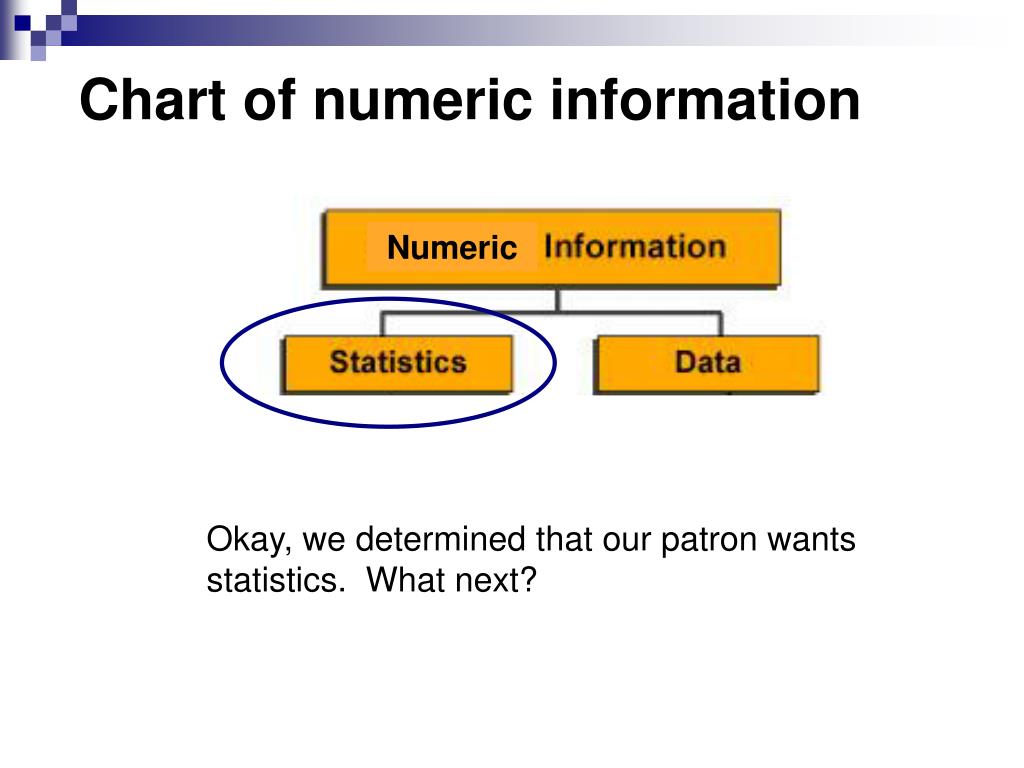 Chart of numeric information

Numeric Information

Statistics

Data

Okay, we determined that our patron wants statistics. What next?